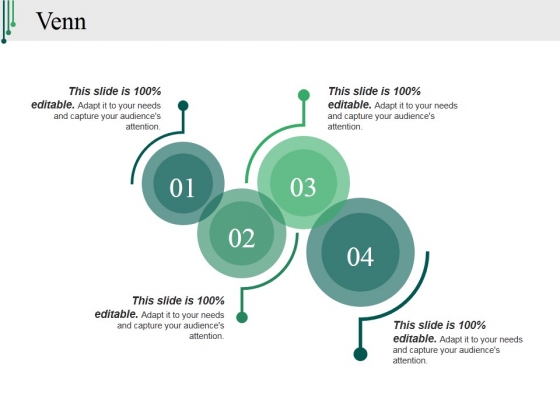 Venn

This slide is 100% editable. Adapt it to your needs and capture your audience's attention.

This slide is 100% editable. Adapt it to your needs and capture your audience's attention.

01

03

02

04

This slide is 100% editable. Adapt it to your needs and capture your audience's attention.

This slide is 100% editable. Adapt it to your needs and capture your audience's attention.